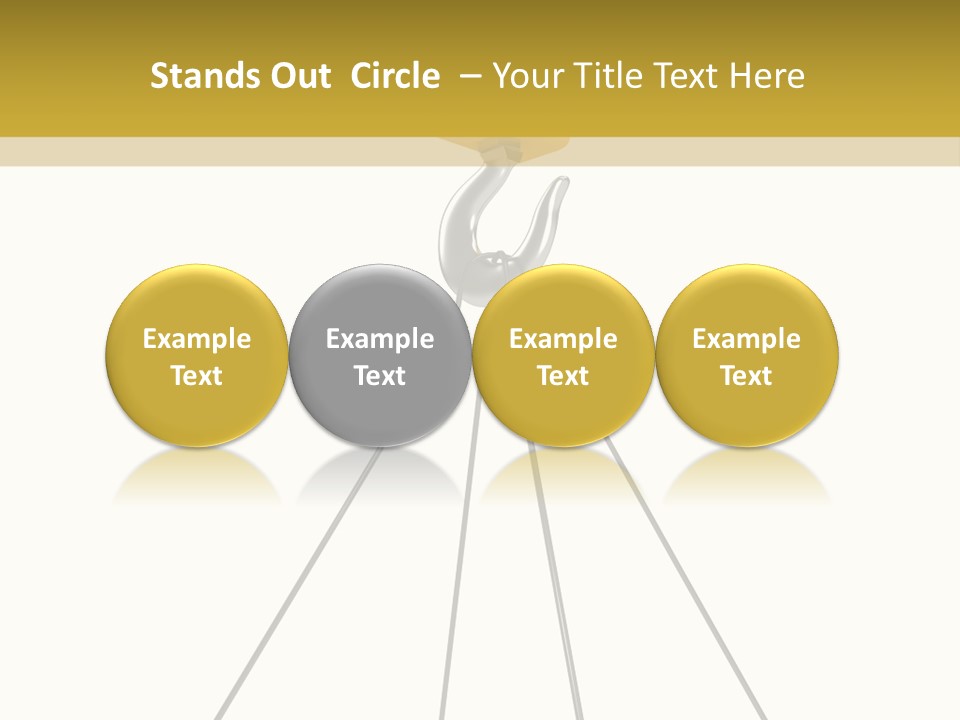 Stands Out Circle – Your Title Text Here

Example Text

Example Text

Example Text

Example Text